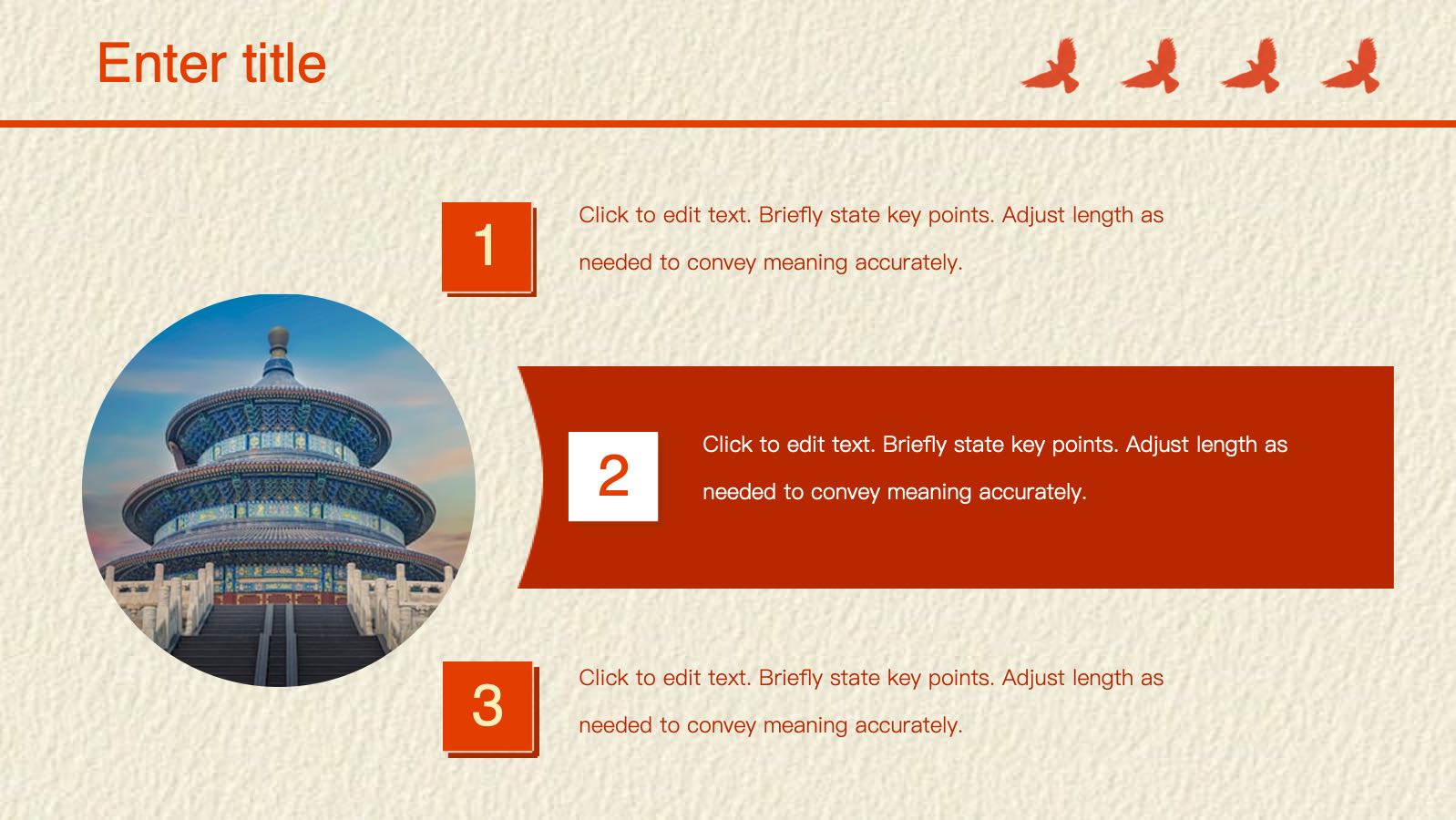 Enter title

1

Click to edit text. Briefly state key points. Adjust length as needed to convey meaning accurately.

2

Click to edit text. Briefly state key points. Adjust length as needed to convey meaning accurately.

3

Click to edit text. Briefly state key points. Adjust length as needed to convey meaning accurately.